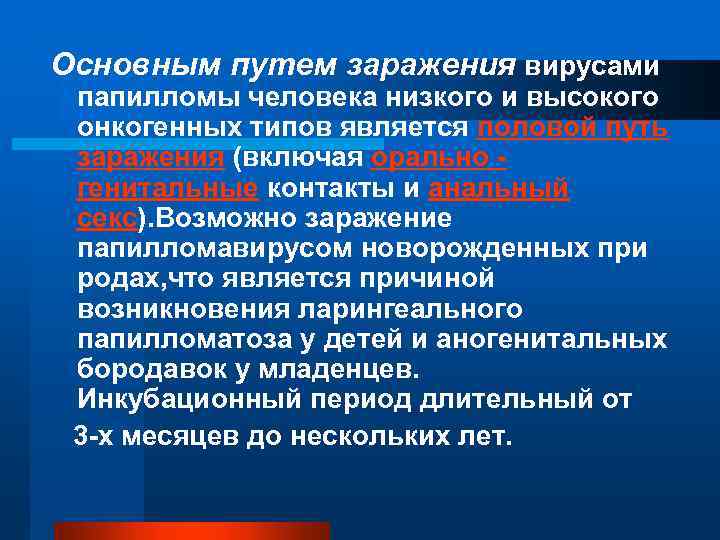 Основным путем заражения вирусами папилломы человека низкого и высокого онкогенных типов является половой путь заражения (включая орально - генитальные контакты и анальный секс).Возможно заражение папилломавирусом новорожденных при родах,что является причиной возникновения ларингеального папилломатоза у детей и аногенитальных бородавок у младенцев. Инкубационный период длительный от 3-х месяцев до нескольких лет.